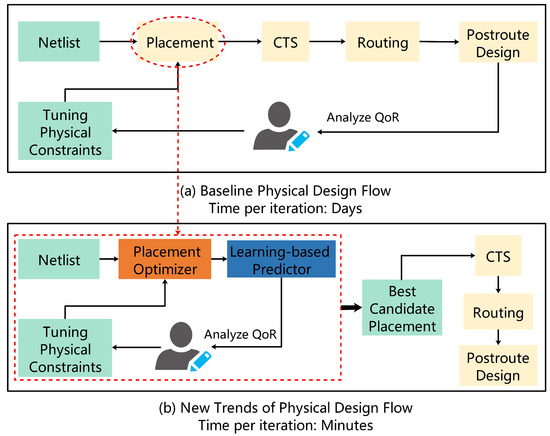 Netlist

Placement

CTS

Routing

Postroute Design

Tuning Physical Constraints

Analyze QoR

(a) Baseline Physical Design Flow
Time per iteration: Days

Netlist

Placement Optimizer

Learning-based Predictor

Tuning Physical Constraints

Analyze QoR

Best Candidate Placement

CTS

Routing

Postroute Design

(b) New Trends of Physical Design Flow
Time per iteration: Minutes